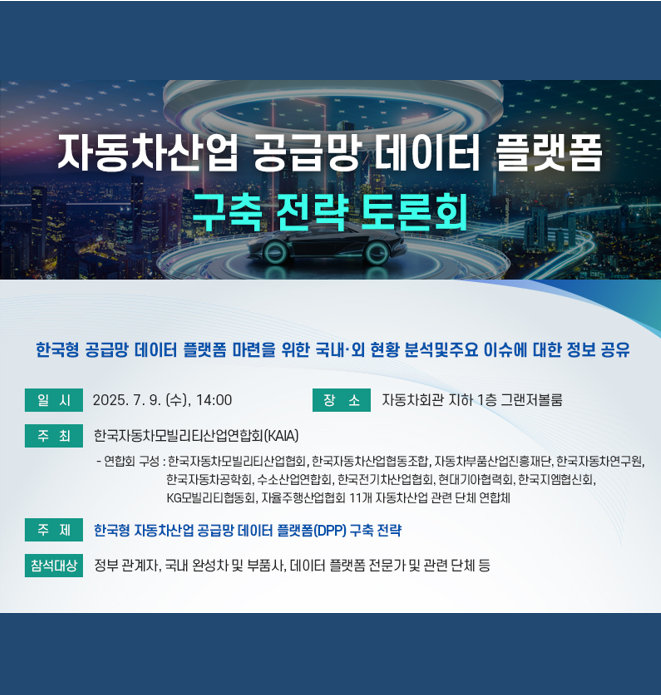 자동차산업 공급망 데이터 플랫폼
구축 전략 토론회

한국형 공급망 데이터 플랫폼 마련을 위한 국내·외 현황 분석및주요 이슈에 대한 정보 공유

일 시 2025. 7. 9. (수), 14:00

장 소 자동차회관 지하 1층 그랜저볼룸

주 최 한국자동차모빌리티산업연합회(KAIA)

- 연합회 구성 : 한국자동차모빌리티산업협회, 한국자동차산업협동조합, 자동차부품산업진흥재단, 한국자동차연구원, 한국자동차공학회, 수소산업연합회, 한국전기차산업협회, 현대기아협력회, 한국지엠협신회, KG모빌리티협동회, 자율주행산업협회 11개 자동차산업 관련 단체 연합체

주 제 한국형 자동차산업 공급망 데이터 플랫폼(DPP) 구축 전략

참석대상 정부 관계자, 국내 완성차 및 부품사, 데이터 플랫폼 전문가 및 관련 단체 등